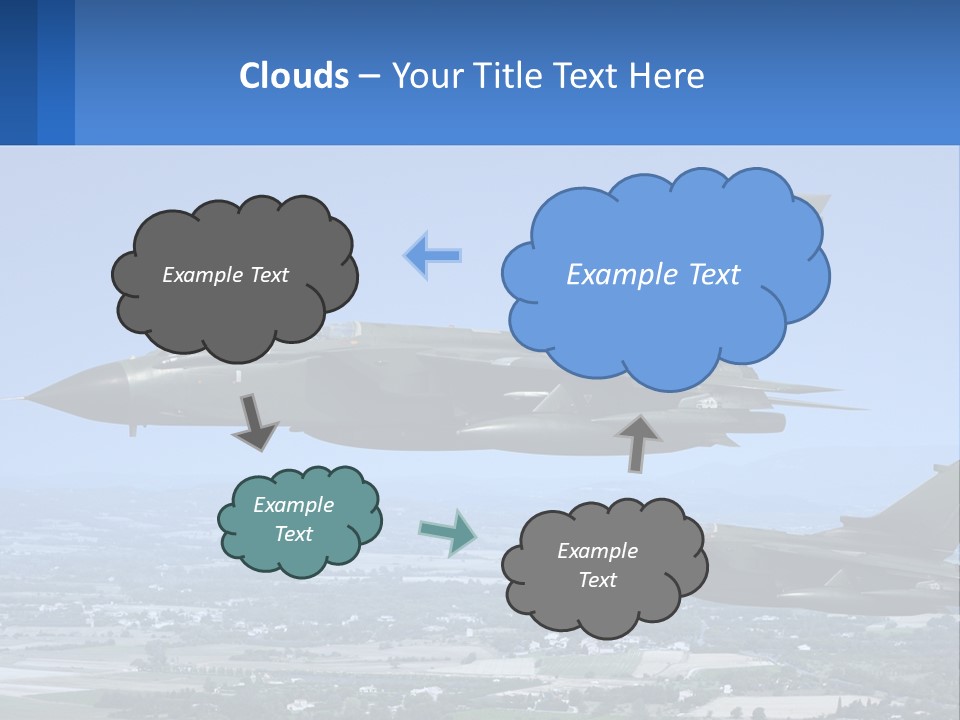 Clouds – Your Title Text Here

Example Text

Example Text

Example Text

Example Text